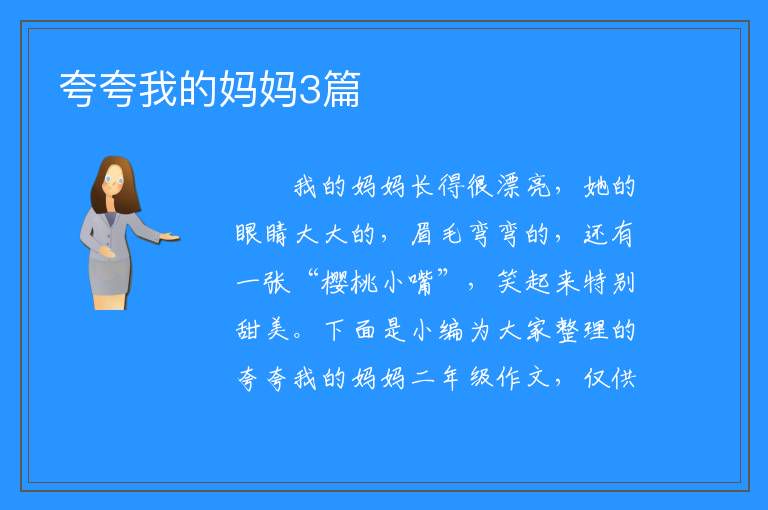 夸夸我的妈妈3篇

我的妈妈长得很漂亮，她的眼睛大大的，眉毛弯弯的，还有一张“樱桃小嘴”，笑起来特别甜美。下面是小编为大家整理的夸夸我的妈妈二年级作文，仅供